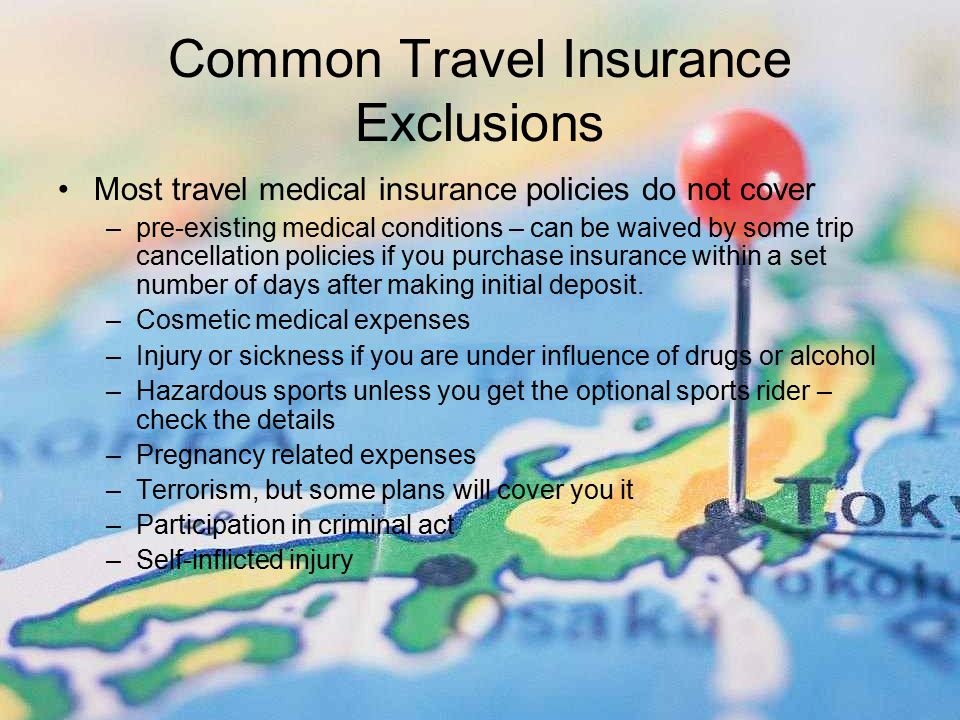 Common Travel Insurance Exclusions

• Most travel medical insurance policies do not cover
– pre-existing medical conditions – can be waived by some trip cancellation policies if you purchase insurance within a set number of days after making initial deposit.
– Cosmetic medical expenses
– Injury or sickness if you are under influence of drugs or alcohol
– Hazardous sports unless you get the optional sports rider – check the details
– Pregnancy related expenses
– Terrorism, but some plans will cover you it
– Participation in criminal act
– Self-inflicted injury

Toky
Yokoh
Osaka